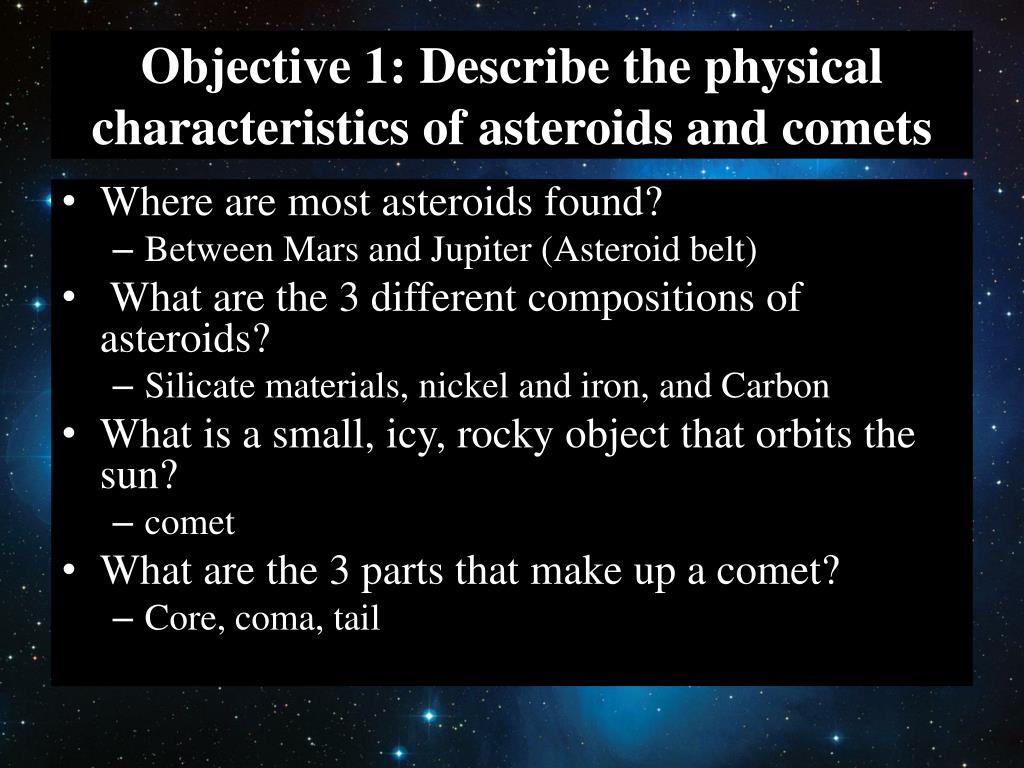 Objective 1: Describe the physical characteristics of asteroids and comets

• Where are most asteroids found?
– Between Mars and Jupiter (Asteroid belt)
• What are the 3 different compositions of asteroids?
– Silicate materials, nickel and iron, and Carbon
• What is a small, icy, rocky object that orbits the sun?
– comet
• What are the 3 parts that make up a comet?
– Core, coma, tail